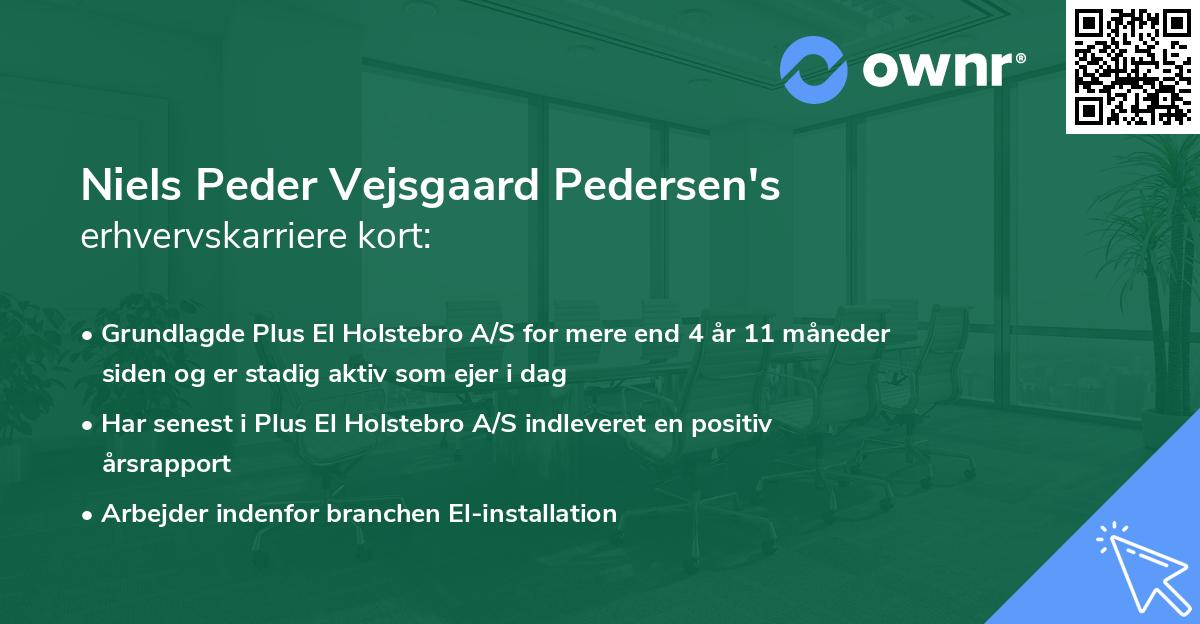 ownr®

Niels Peder Vejsgaard Pedersen's
erhvervskarriere kort:

• Grundlagde Plus El Holstebro A/S for mere end 4 år 11 måneder siden og er stadig aktiv som ejer i dag
• Har senest i Plus El Holstebro A/S indleveret en positiv årsrapport
• Arbejder indenfor branchen El-installation